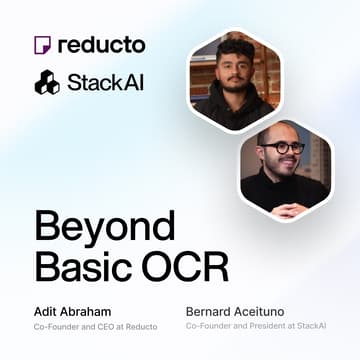 reducto

StackAI

Beyond Basic OCR

Adit Abraham
Co-Founder and CEO at Reducto

Bernard Aceituno
Co-Founder and President at StackAI